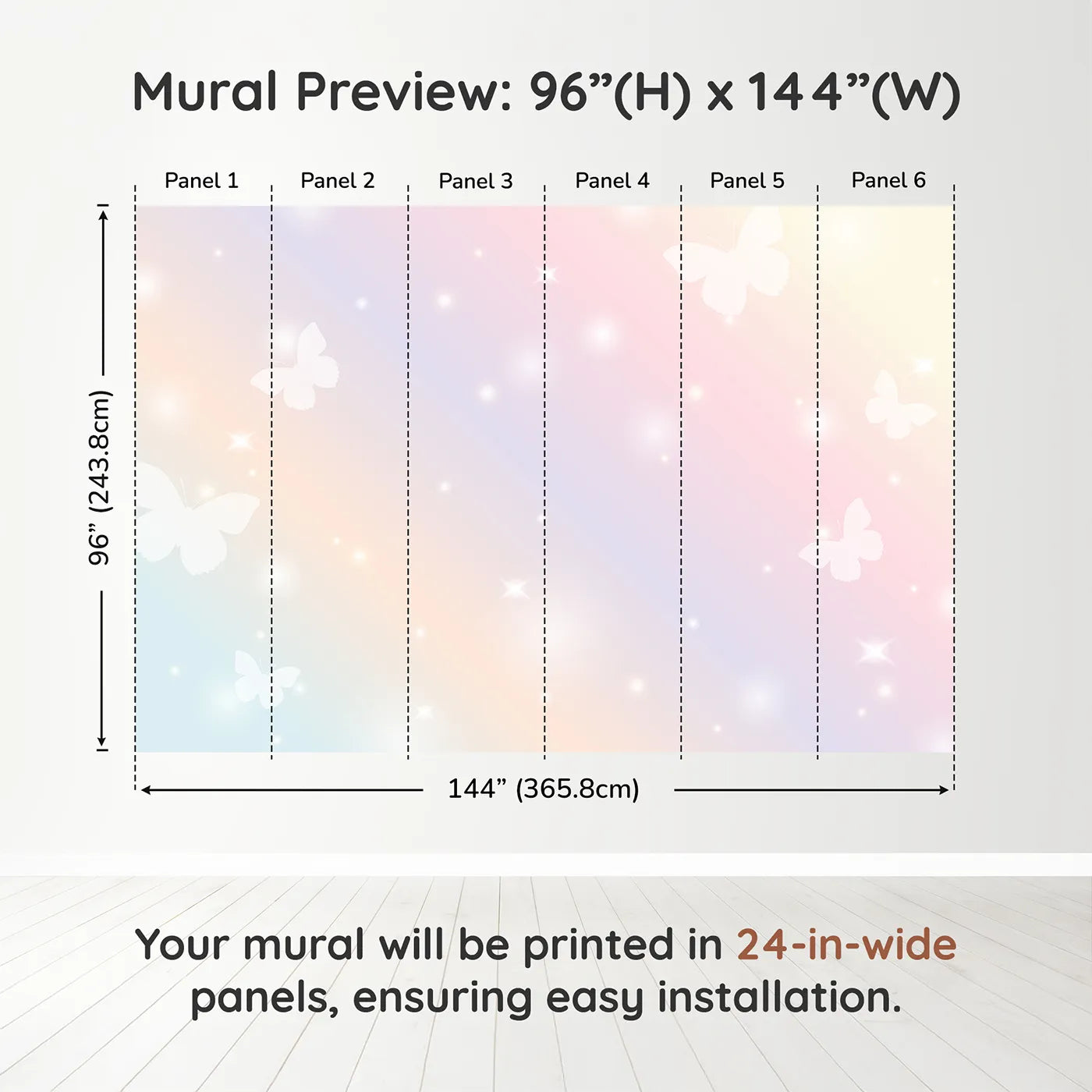 Mural Preview: 96”(H) x 144”(W)

Panel 1
Panel 2
Panel 3
Panel 4
Panel 5
Panel 6

96” (243.8cm)

144” (365.8cm)

Your mural will be printed in 24-in-wide panels, ensuring easy installation.